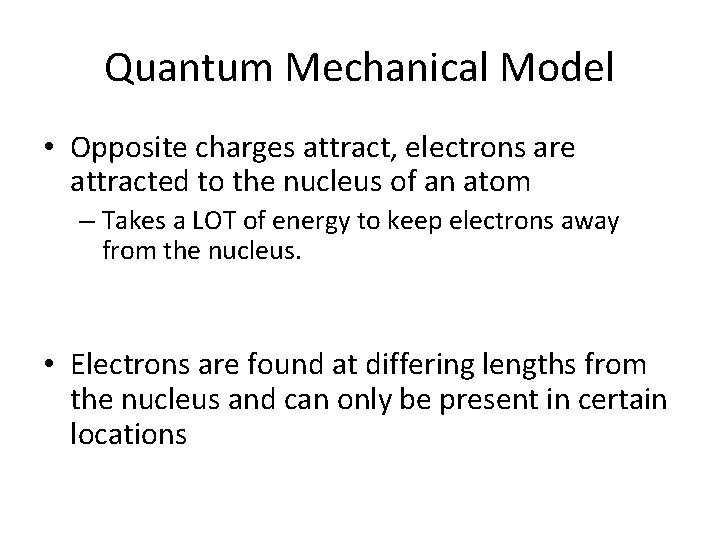 Quantum Mechanical Model

• Opposite charges attract, electrons are attracted to the nucleus of an atom

– Takes a LOT of energy to keep electrons away from the nucleus.

• Electrons are found at differing lengths from the nucleus and can only be present in certain locations